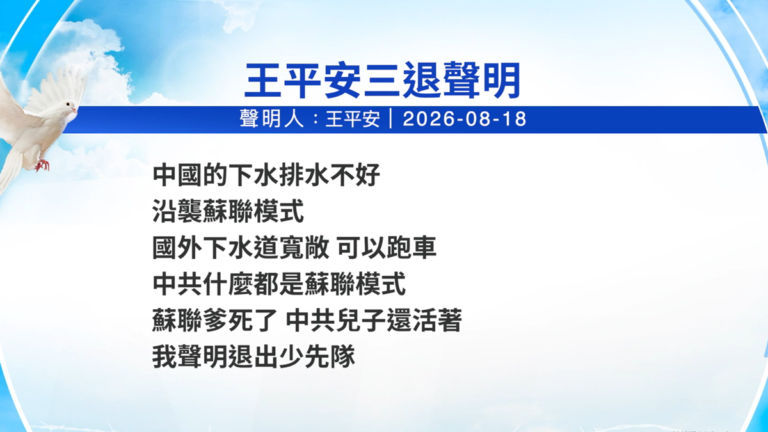 王平安三退聲明

聲明人：王平安｜2026-08-18

中國的下水排水不好
沿襲蘇聯模式
國外下水道寬敞 可以跑車
中共什麼都是蘇聯模式
蘇聯爹死了 中共兒子還活著
我聲明退出少先隊